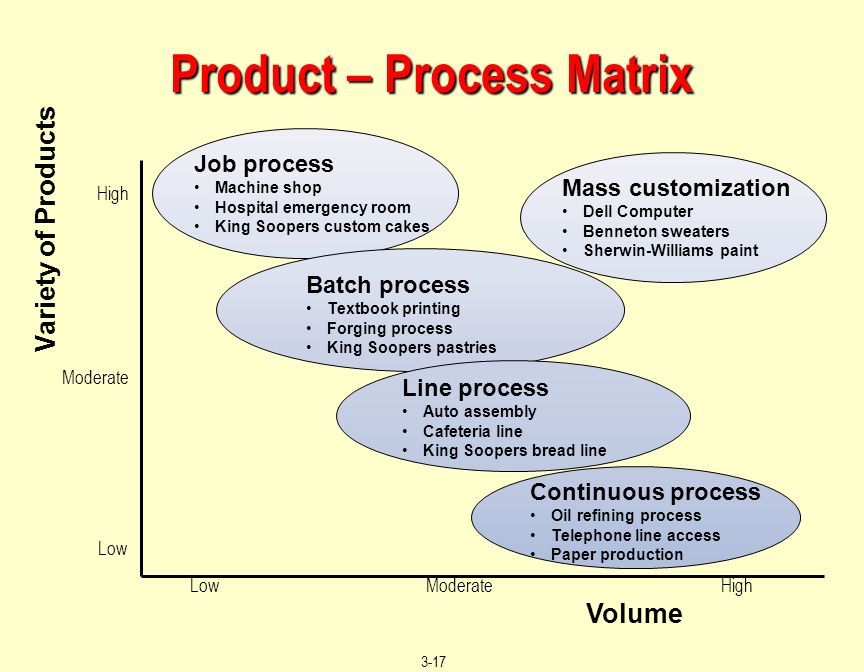 Product – Process Matrix

Variety of Products

High

Moderate

Low

Job process
• Machine shop
• Hospital emergency room
• King Soopers custom cakes

Mass customization
• Dell Computer
• Benneton sweaters
• Sherwin-Williams paint

Batch process
• Textbook printing
• Forging process
• King Soopers pastries

Line process
• Auto assembly
• Cafeteria line
• King Soopers bread line

Continuous process
• Oil refining process
• Telephone line access
• Paper production

Low Moderate High

Volume

3-17